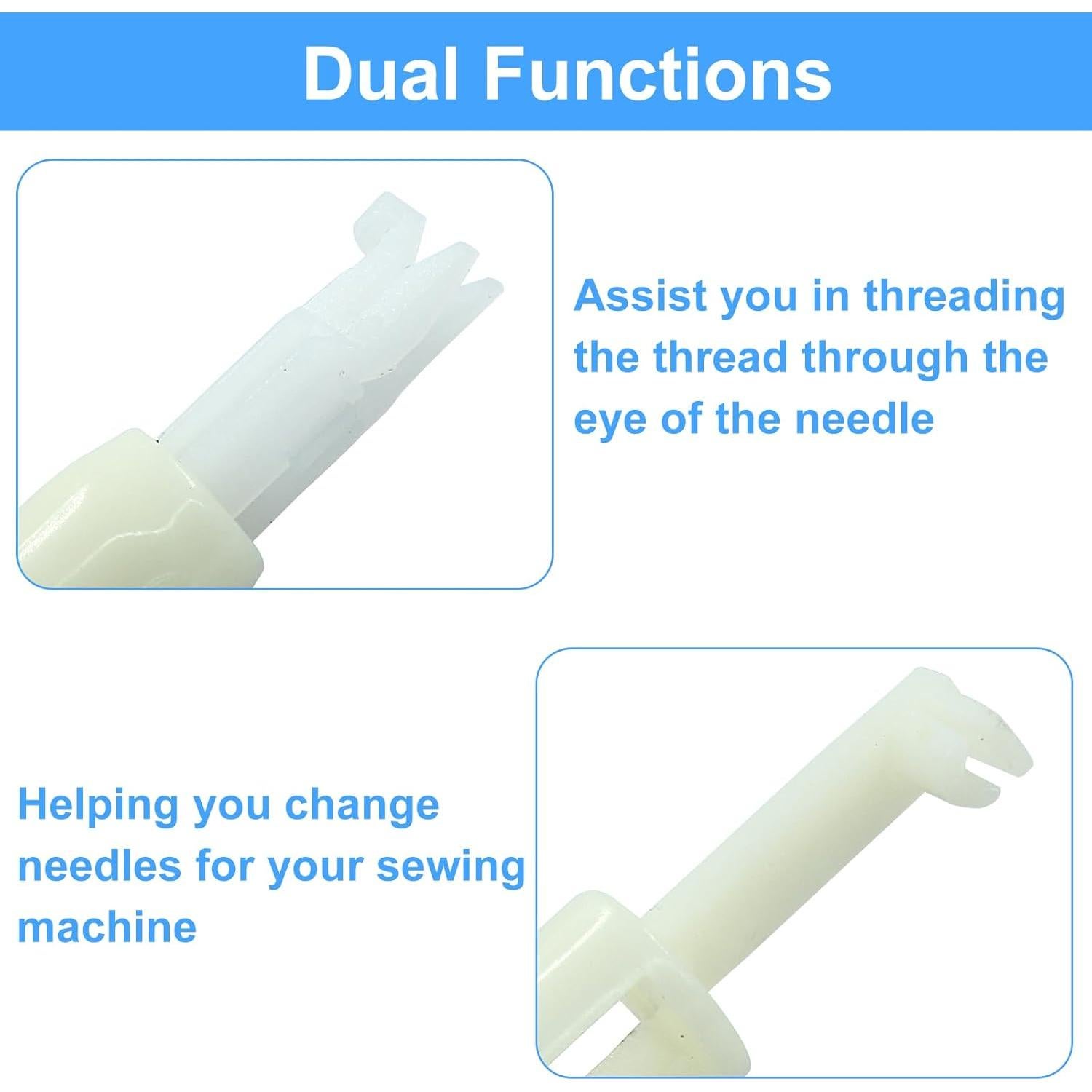 Dual Functions

Assist you in threading the thread through the eye of the needle

Helping you change needles for your sewing machine